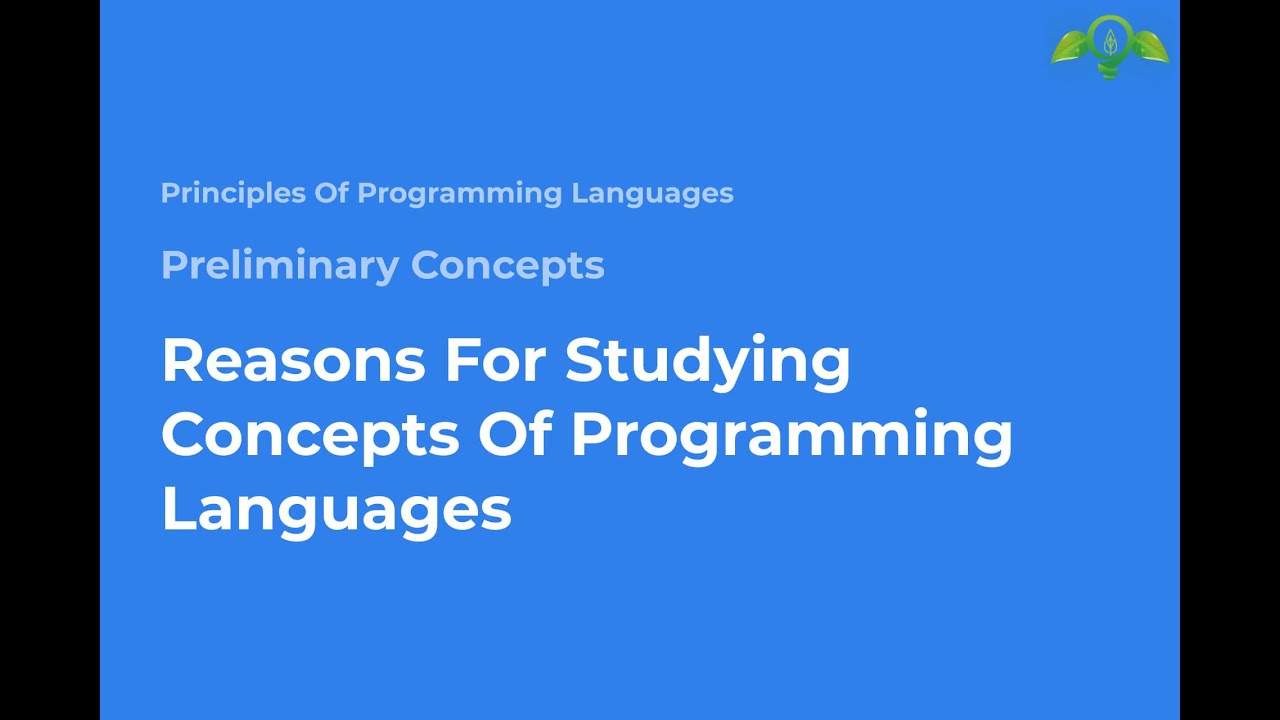 Principles Of Programming Languages

Preliminary Concepts

Reasons For Studying Concepts Of Programming Languages